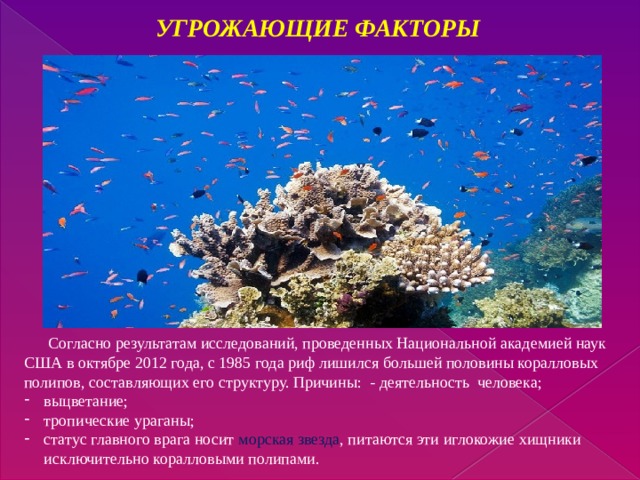 УГРОЖАЮЩИЕ ФАКТОРЫ

Согласно результатам исследований, проведенных Национальной академией наук США в октябре 2012 года, с 1985 года риф лишился большей половины коралловых полипов, составляющих его структуру. Причины: - деятельность человека;
- выцветание;
- тропические ураганы;
- статус главного врага носит морская звезда, питаются эти иглокожие хищники исключительно коралловыми полипами.